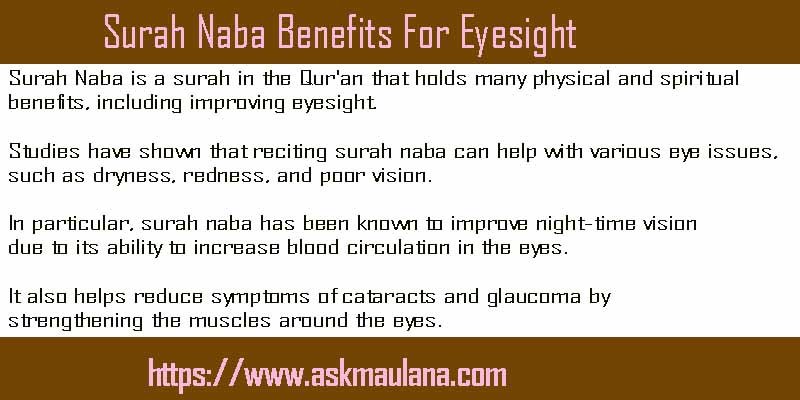 Surah Naba Benefits For Eyesight

Surah Naba is a surah in the Qur'an that holds many physical and spiritual benefits, including improving eyesight.

Studies have shown that reciting surah naba can help with various eye issues, such as dryness, redness, and poor vision.

In particular, surah naba has been known to improve night-time vision due to its ability to increase blood circulation in the eyes.

It also helps reduce symptoms of cataracts and glaucoma by strengthening the muscles around the eyes.

https://www.askmaulana.com